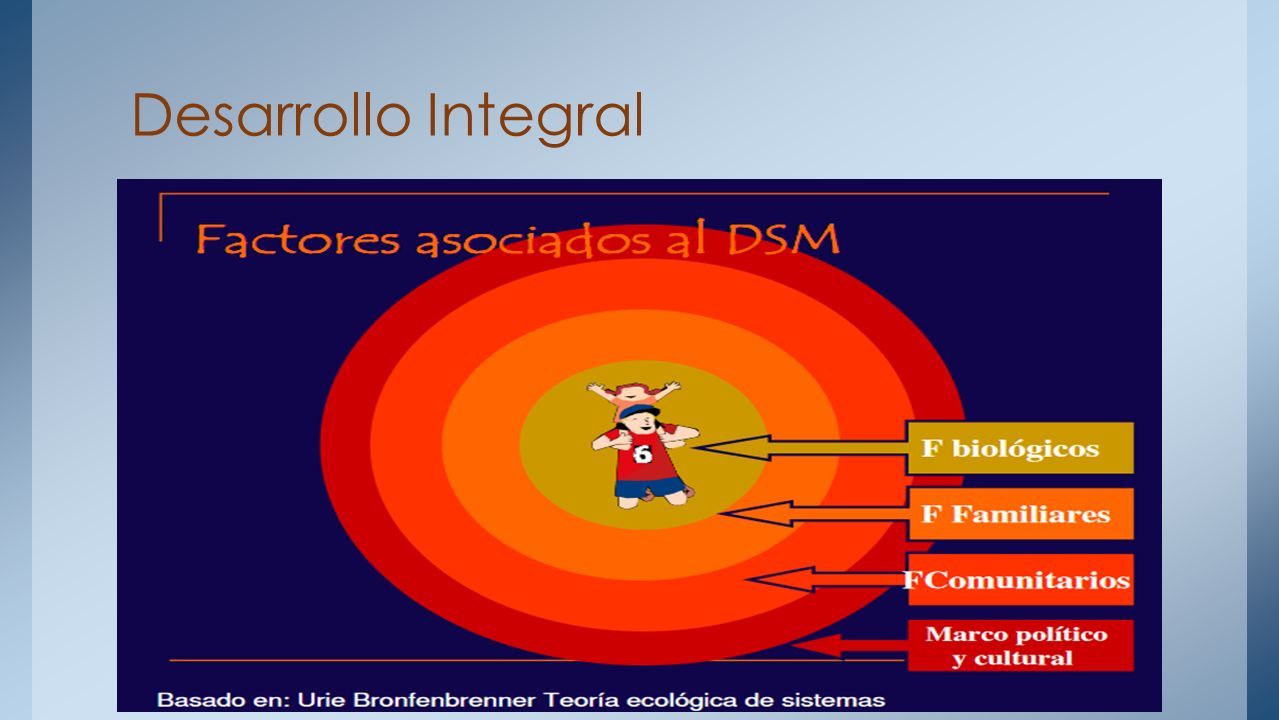 Desarrollo Integral

Factores asociados al DSM

6

F biológicos

F Familiares

FComunitarios

Marco político y cultural

Basado en: Urie Bronfenbrenner Teoría ecológica de sistemas